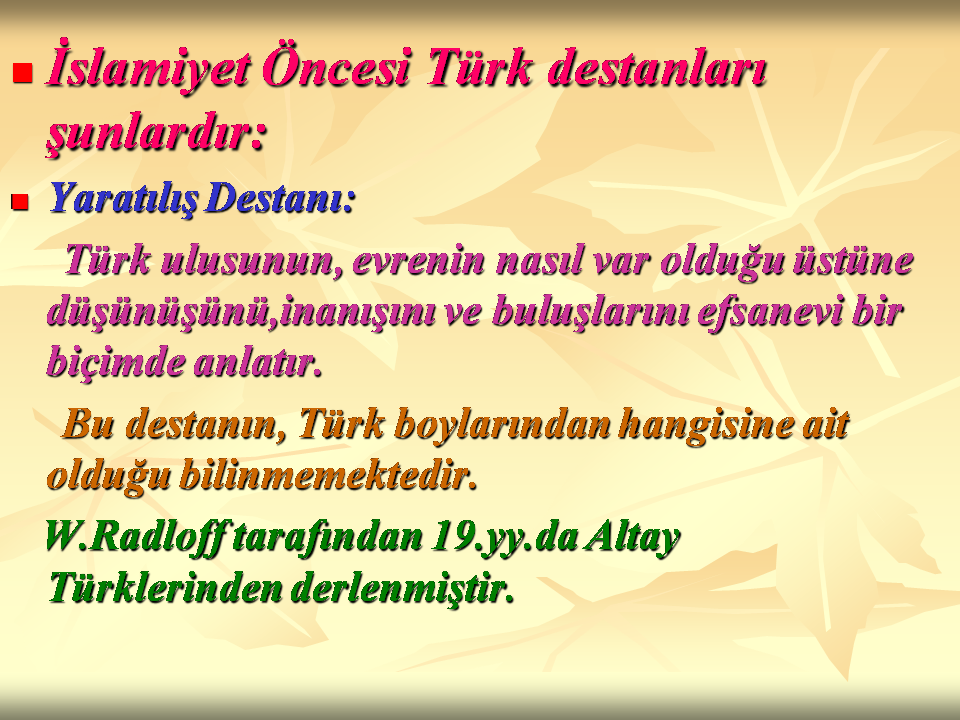 İslamiyet Öncesi Türk destanları şunlardır:

Yaratılış Destanı:

Türk ulusunun, evrenin nasıl var olduğu üstüne düşünüşünü,inanışını ve buluşlarını efsanevi bir biçimde anlatır.

Bu destanın, Türk boylarından hangisine ait olduğu bilinmemektedir.

W.Radloff tarafından 19.yy.da Altay Türklerinden derlenmiştir.